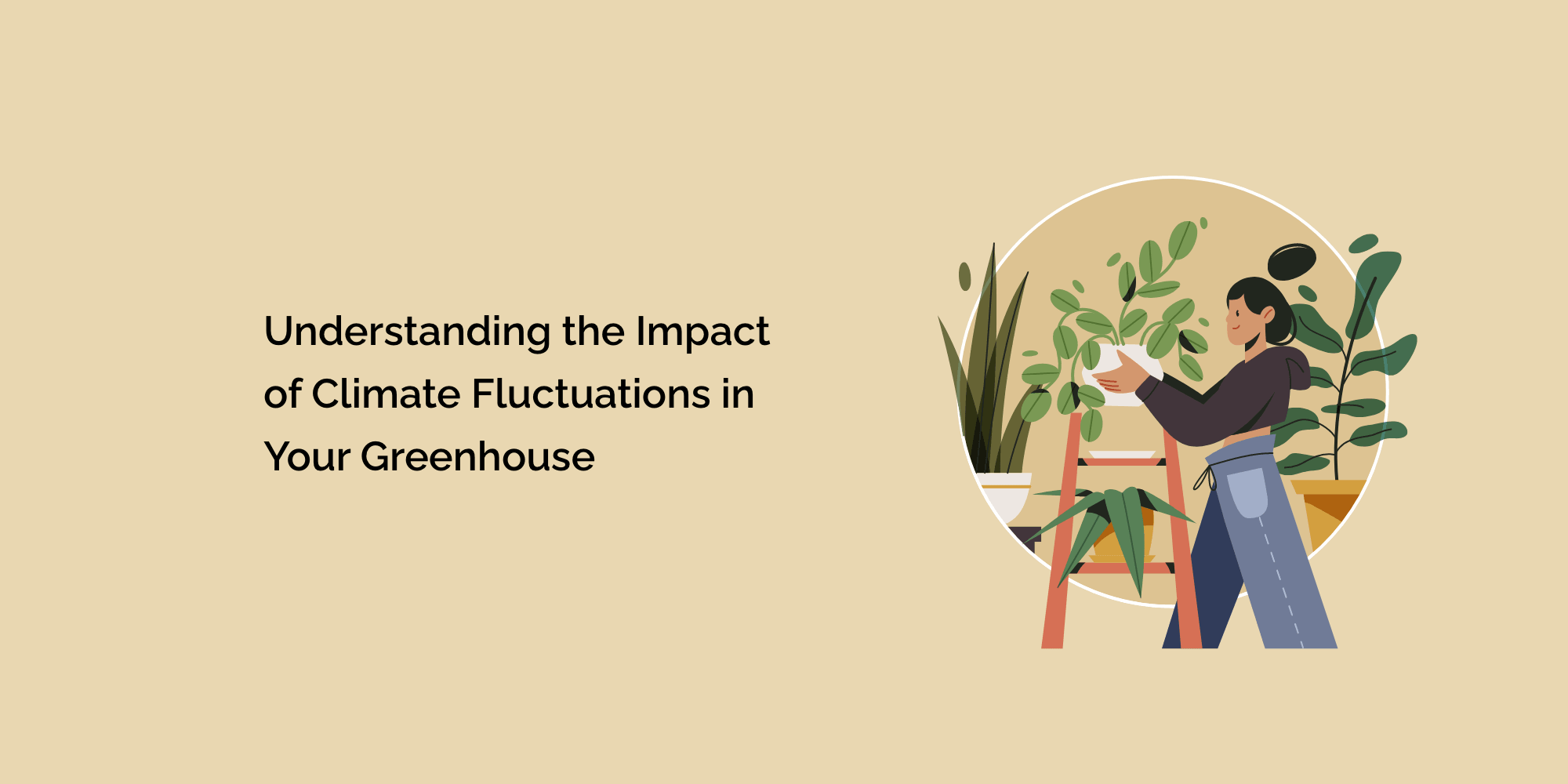 Understanding the Impact of Climate Fluctuations in Your Greenhouse